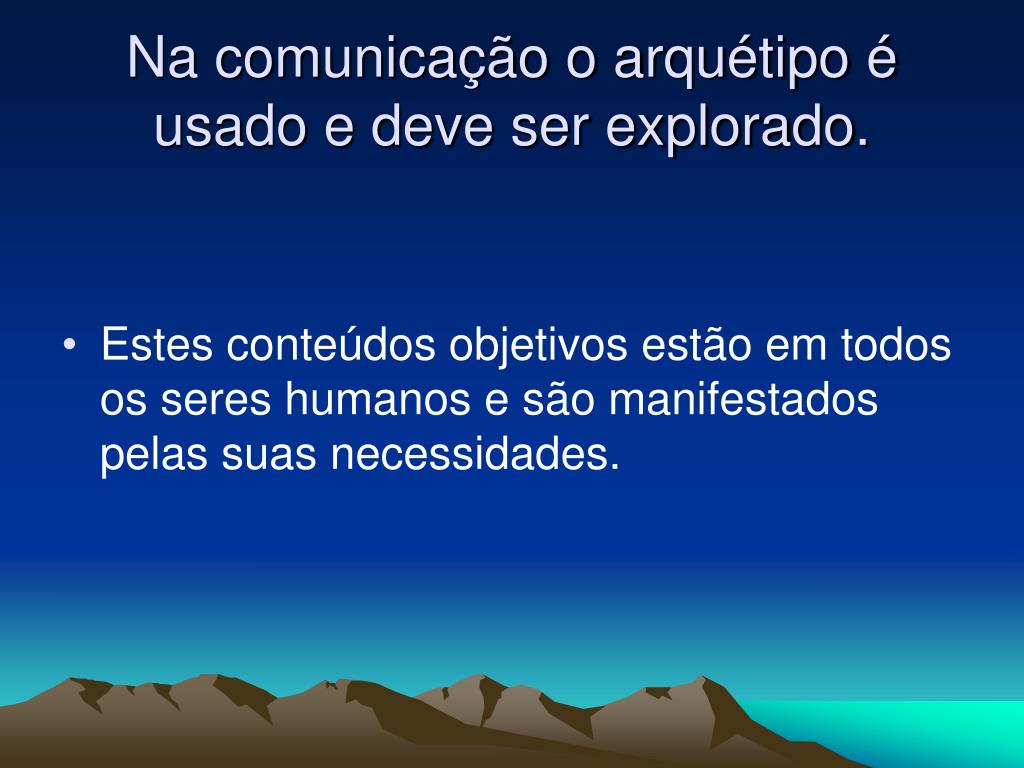 Na comunicação o arquétipo é usado e deve ser explorado.

• Estes conteúdos objetivos estão em todos os seres humanos e são manifestados pelas suas necessidades.